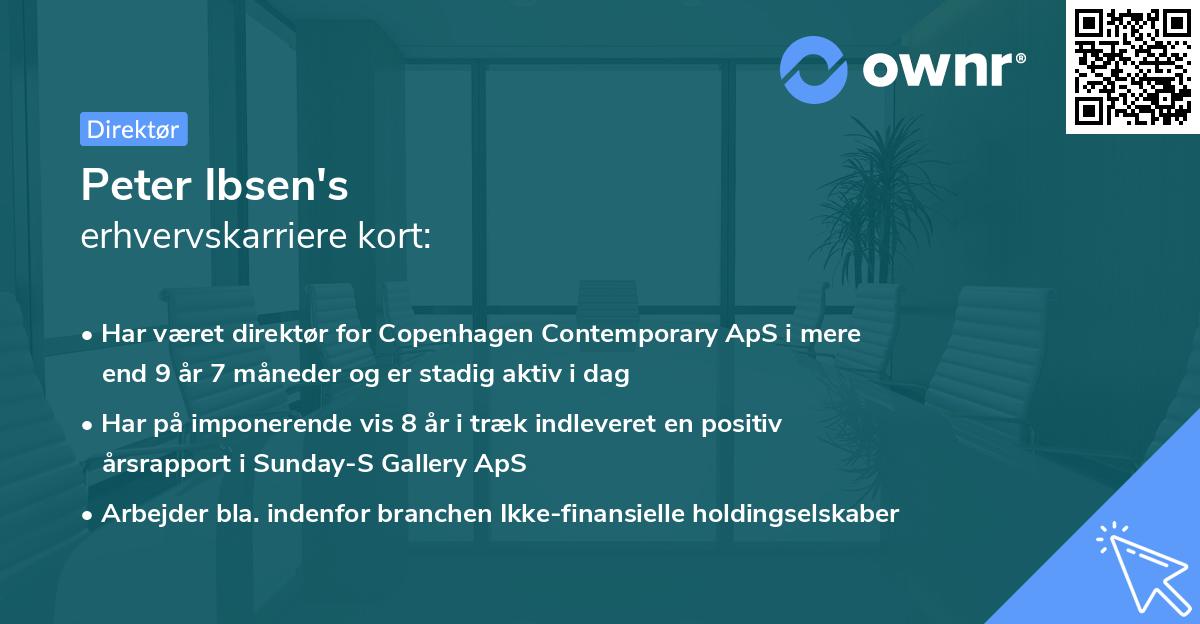 ownr®

Direktør

Peter Ibsen's
erhvervskarriere kort:

• Har været direktør for Copenhagen Contemporary ApS i mere end 9 år 7 måneder og er stadig aktiv i dag

• Har på imponerende vis 8 år i træk indleveret en positiv årsrapport i Sunday-S Gallery ApS

• Arbejder bla. indenfor branchen Ikke-finansielle holdingselskaber